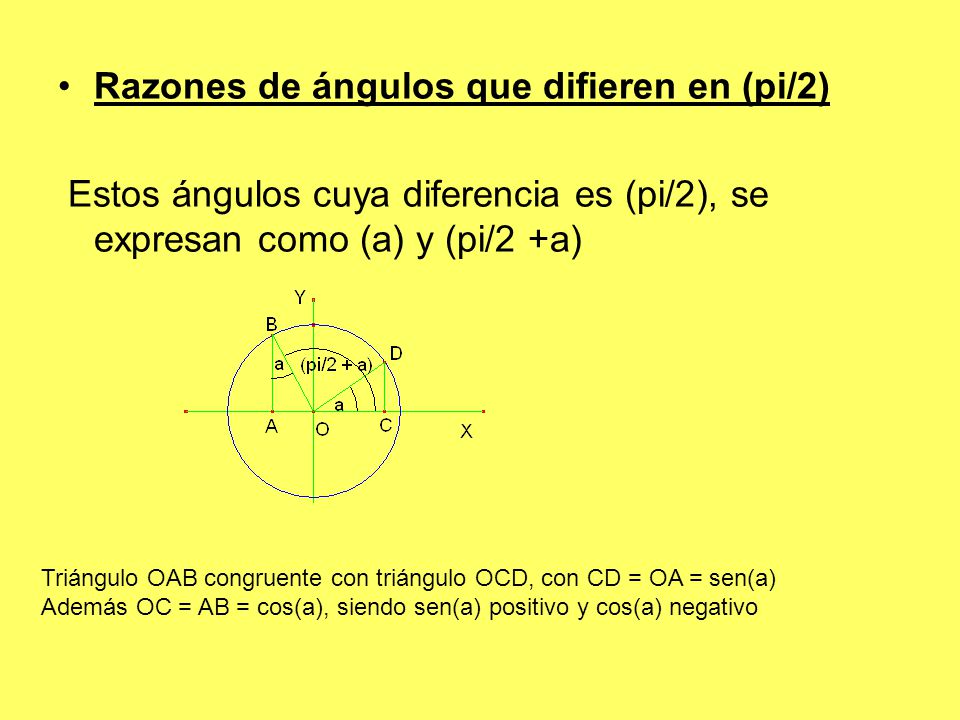 • Razones de ángulos que difieren en (pi/2)

Estos ángulos cuya diferencia es (pi/2), se expresan como (a) y (pi/2 +a)

Y
B
a
(pi/2 + a)
D
a
A
O
C
X

Triángulo OAB congruente con triángulo OCD, con CD = OA = sen(a)
Además OC = AB = cos(a), siendo sen(a) positivo y cos(a) negativo